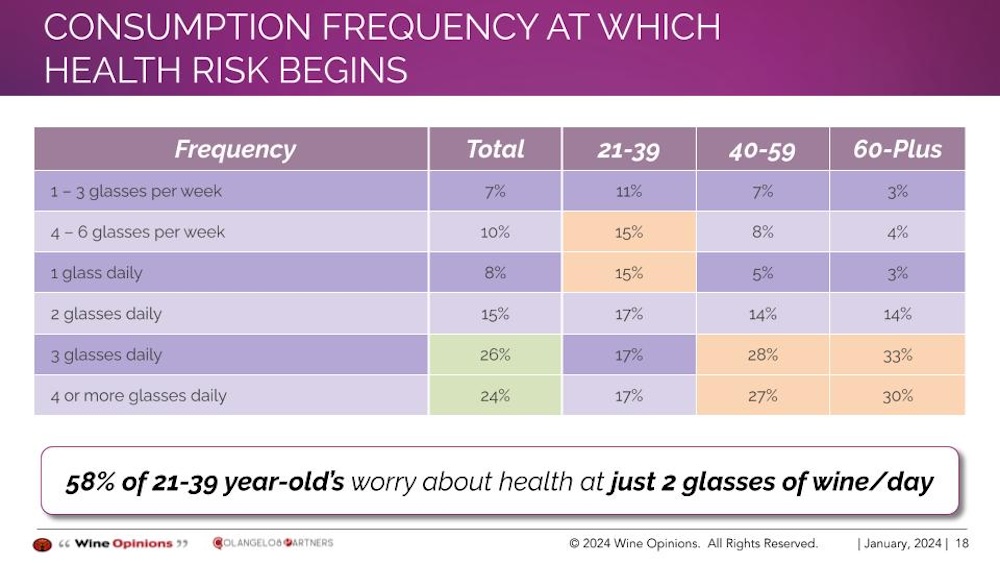 CONSUMPTION FREQUENCY AT WHICH HEALTH RISK BEGINS

| Frequency | Total | 21-39 | 40-59 | 60-Plus |
|---|---|---|---|---|
| 1 – 3 glasses per week | 7% | 11% | 7% | 3% |
| 4 – 6 glasses per week | 10% | 15% | 8% | 4% |
| 1 glass daily | 8% | 15% | 5% | 3% |
| 2 glasses daily | 15% | 17% | 14% | 14% |
| 3 glasses daily | 26% | 17% | 28% | 33% |
| 4 or more glasses daily | 24% | 17% | 27% | 30% |

58% of 21-39 year-old's worry about health at just 2 glasses of wine/day

“ Wine Opinions ” COLANGELO&PARTNERS © 2024 Wine Opinions. All Rights Reserved. | January, 2024 | 18